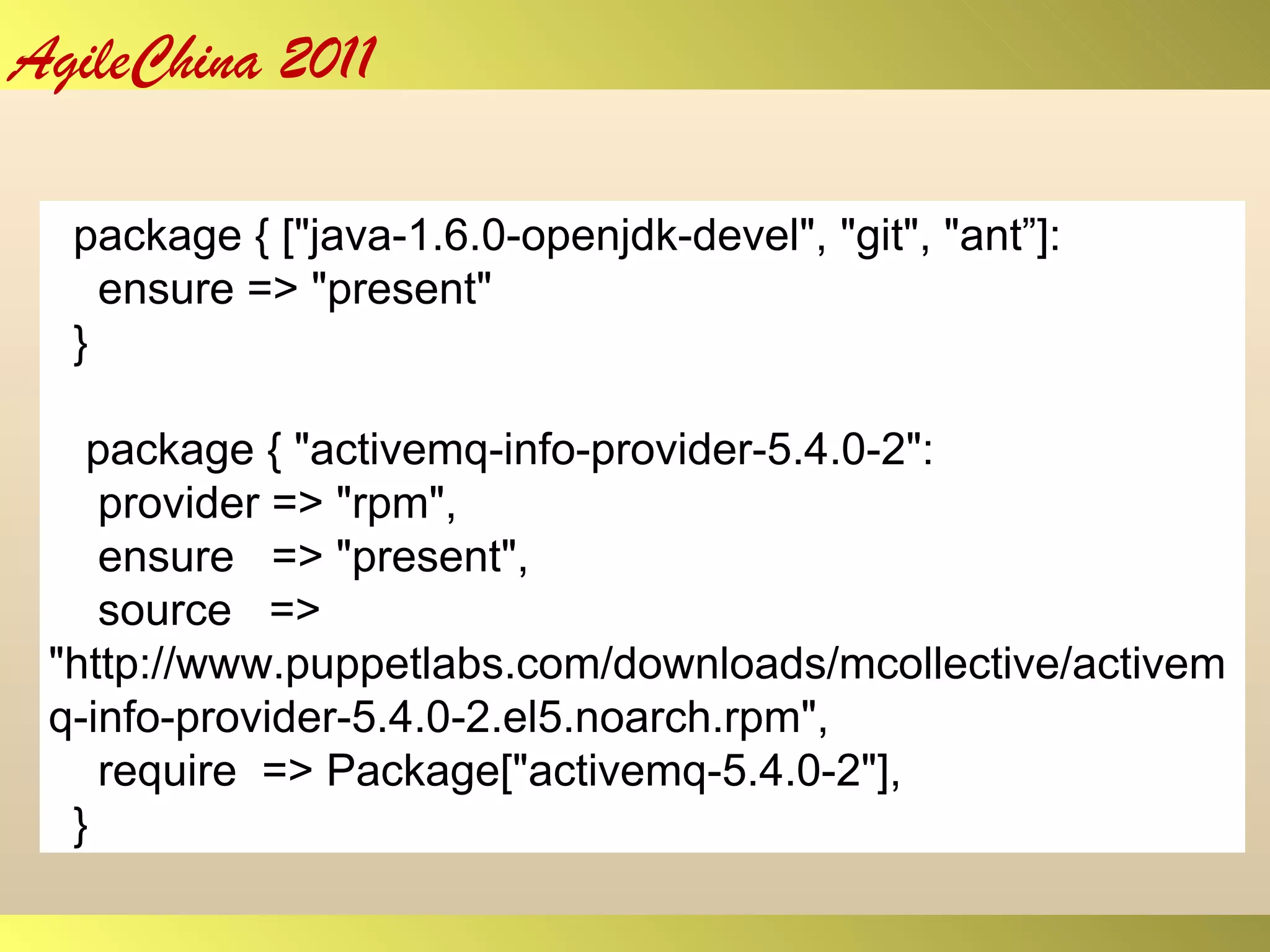 AgileChina 2011

package { ["java-1.6.0-openjdk-devel", "git", "ant”]:
ensure => "present"
}

package { "activemq-info-provider-5.4.0-2":
provider => "rpm",
ensure => "present",
source => "http://www.puppetlabs.com/downloads/mcollective/activemq-info-provider-5.4.0-2.el5.noarch.rpm",
require => Package["activemq-5.4.0-2"],
}